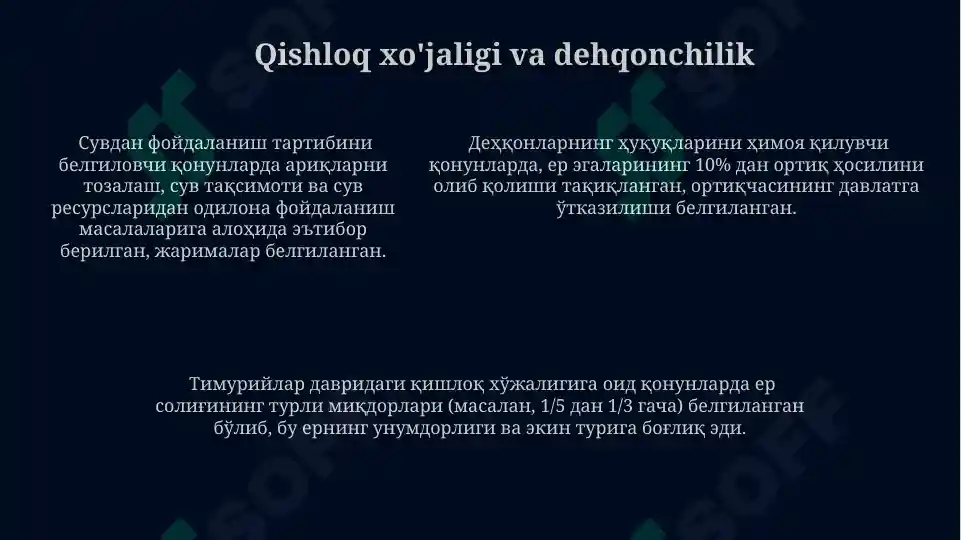 Qishloq xo'jaligi va dehqonchilik

Сувдан фойдаланиш тартибини белгиловчи қонунларда ариқларни тозалаш, сув тақсимоти ва сув ресурсларидан одилона фойдаланиш масалаларига алоҳида эътибор берилган, жарималар белгиланган.

Деҳқонларнинг ҳуқуқларини ҳимоя қилувчи қонунларда, ер эгаларининг 10% дан ортиқ ҳосилини олиб қолиши тақиқланган, ортиқчасининг давлатга ўтказилиши белгиланган.

Тимурийлар давридаги қишлоқ хўжалигига оид қонунларда ер солиғининг турли миқдорлари (масалан, 1/5 дан 1/3 гача) белгиланган бўлиб, бу ернинг унумдорлиги ва экин турига боғлиқ эди.

SOFF